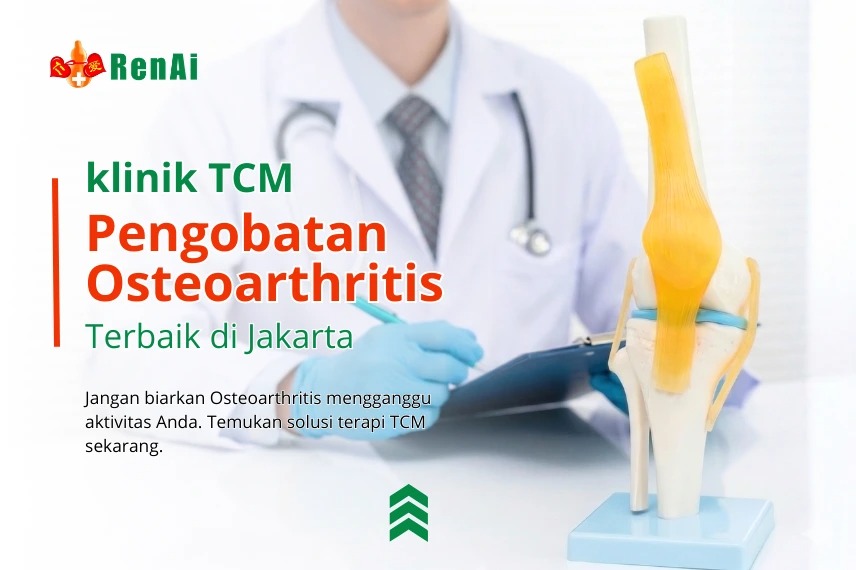 RenAi

klinik TCM
Pengobatan Osteoarthritis
Terbaik di Jakarta

Jangan biarkan Osteoarthritis mengganggu aktivitas Anda. Temukan solusi terapi TCM sekarang.